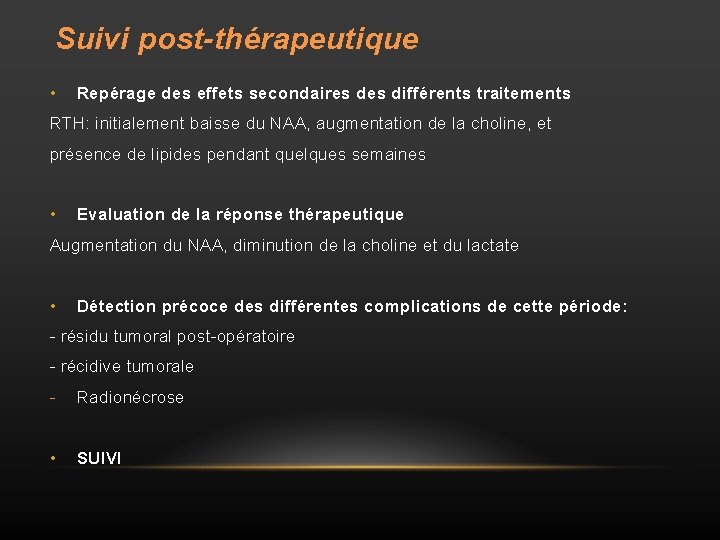 Suivi post-thérapeutique

• Repérage des effets secondaires des différents traitements

RTH: initialement baisse du NAA, augmentation de la choline, et présence de lipides pendant quelques semaines

• Evaluation de la réponse thérapeutique

Augmentation du NAA, diminution de la choline et du lactate

• Détection précoce des différentes complications de cette période:

- résidu tumoral post-opératoire
- récidive tumorale
- Radionécrose

• SUIVI